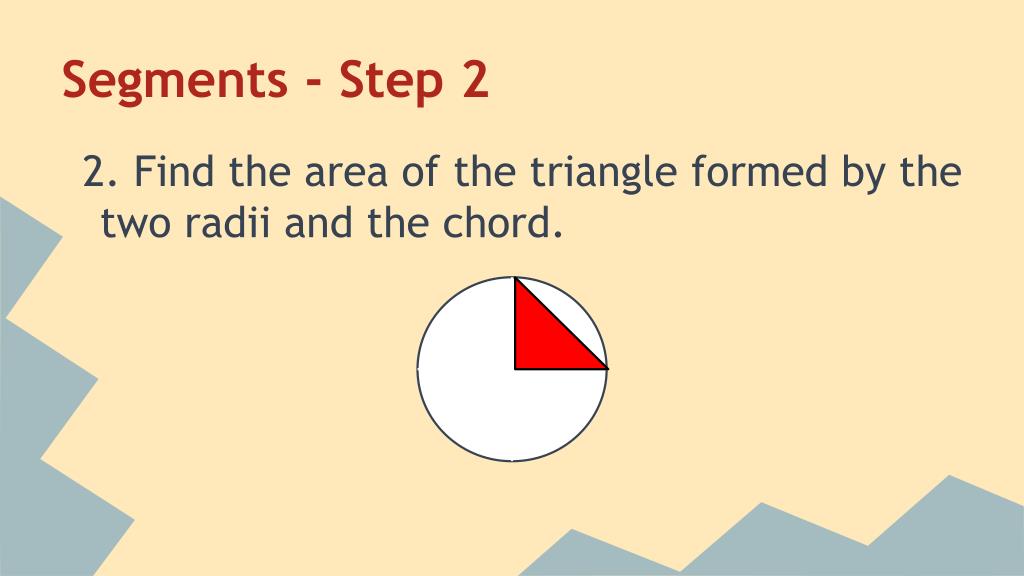 Segments - Step 2

2. Find the area of the triangle formed by the two radii and the chord.